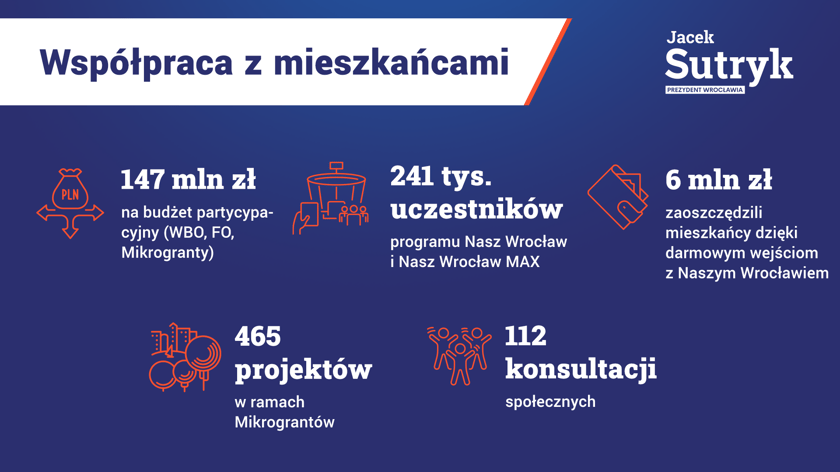 Współpraca z mieszkańcami

Jacek
Sutryk
PREZYDENT WROCŁAWIA

PLN

147 mln zł
na budżet partycypacyjny (WBO, FO, Mikrogranty)

241 tys. uczestników
programu Nasz Wrocław i Nasz Wrocław MAX

6 mln zł
zaoszczędzili mieszkańcy dzięki darmowym wejściom z Naszym Wrocławiem

465 projektów
w ramach Mikrograntów

112 konsultacji
społecznych